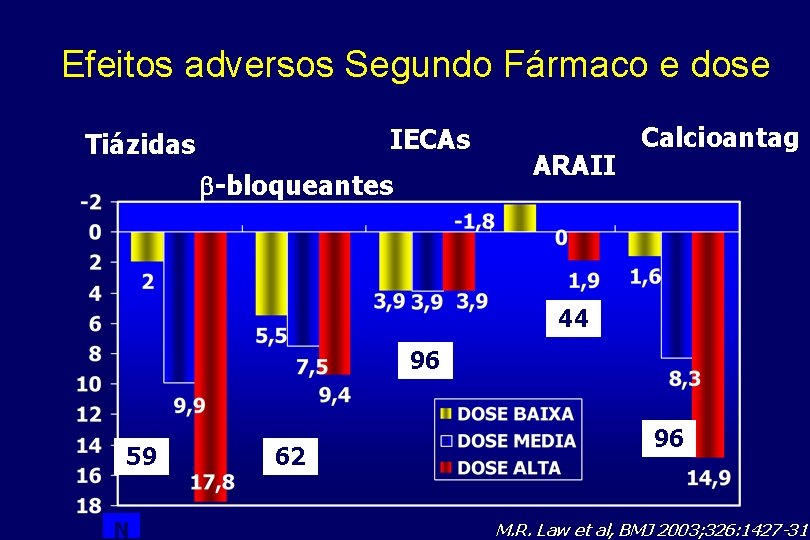 Efeitos adversos Segundo Fármaco e dose

Tiázidas

$\beta$-bloqueantes

IECAs

ARAII

Calcioantag

-2
0
2
4
6
8
10
12
14
16
18

2
9,9
17,8
59

5,5
7,5
9,4
62

3,9 3,9 3,9
96

-1,8
0
1,9
44

1,6
8,3
14,9
96

DOSE BAIXA
DOSE MEDIA
DOSE ALTA

N

M.R. Law et al, BMJ 2003;326:1427-31